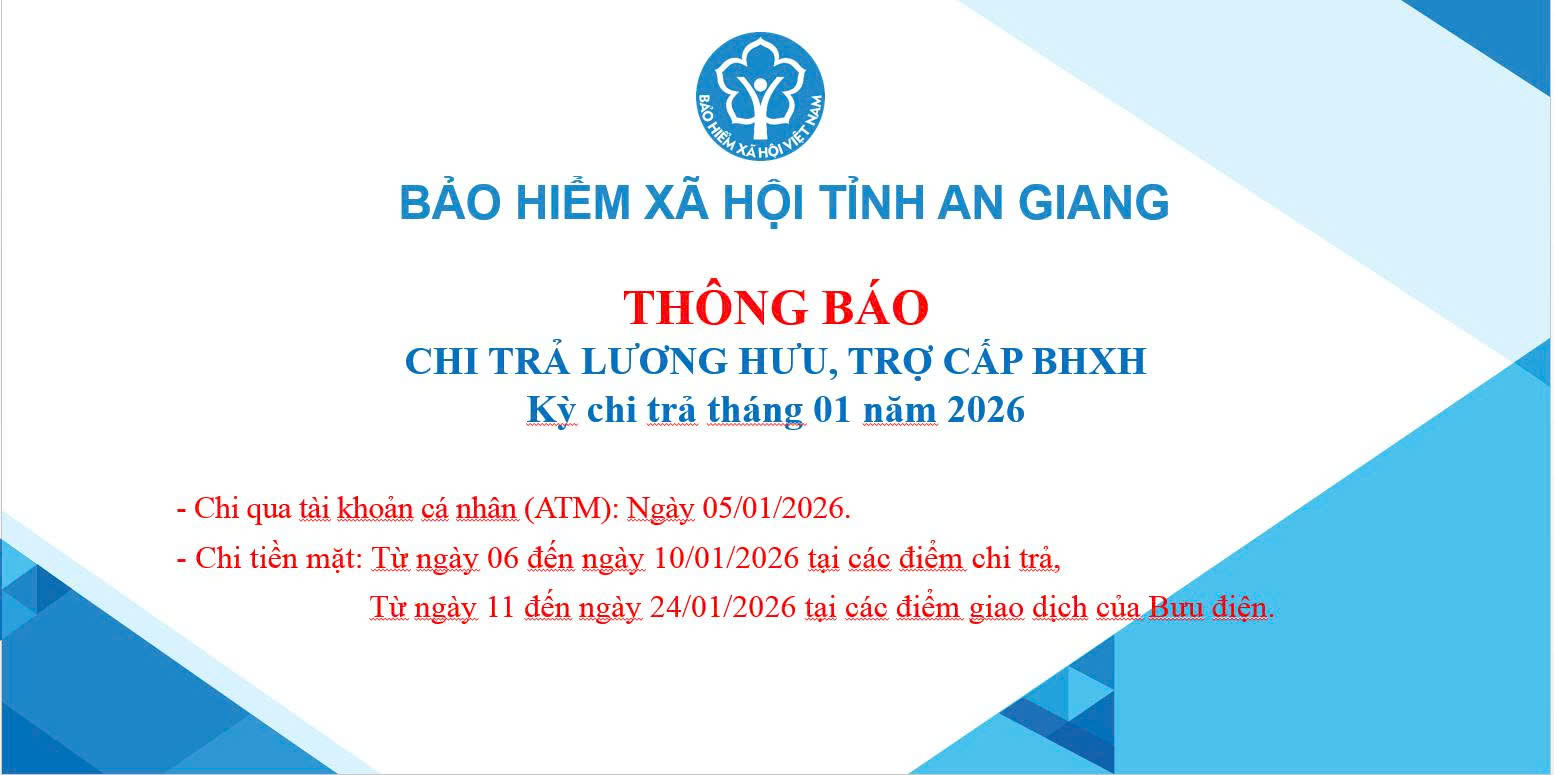 BẢO HIỂM XÃ HỘI VIỆT NAM

BẢO HIỂM XÃ HỘI TỈNH AN GIANG

THÔNG BÁO
CHI TRẢ LƯƠNG HƯU, TRỢ CẤP BHXH
Kỳ chi trả tháng 01 năm 2026

- Chi qua tài khoản cá nhân (ATM): Ngày 05/01/2026.

- Chi tiền mặt: Từ ngày 06 đến ngày 10/01/2026 tại các điểm chi trả,
Từ ngày 11 đến ngày 24/01/2026 tại các điểm giao dịch của Bưu điện.